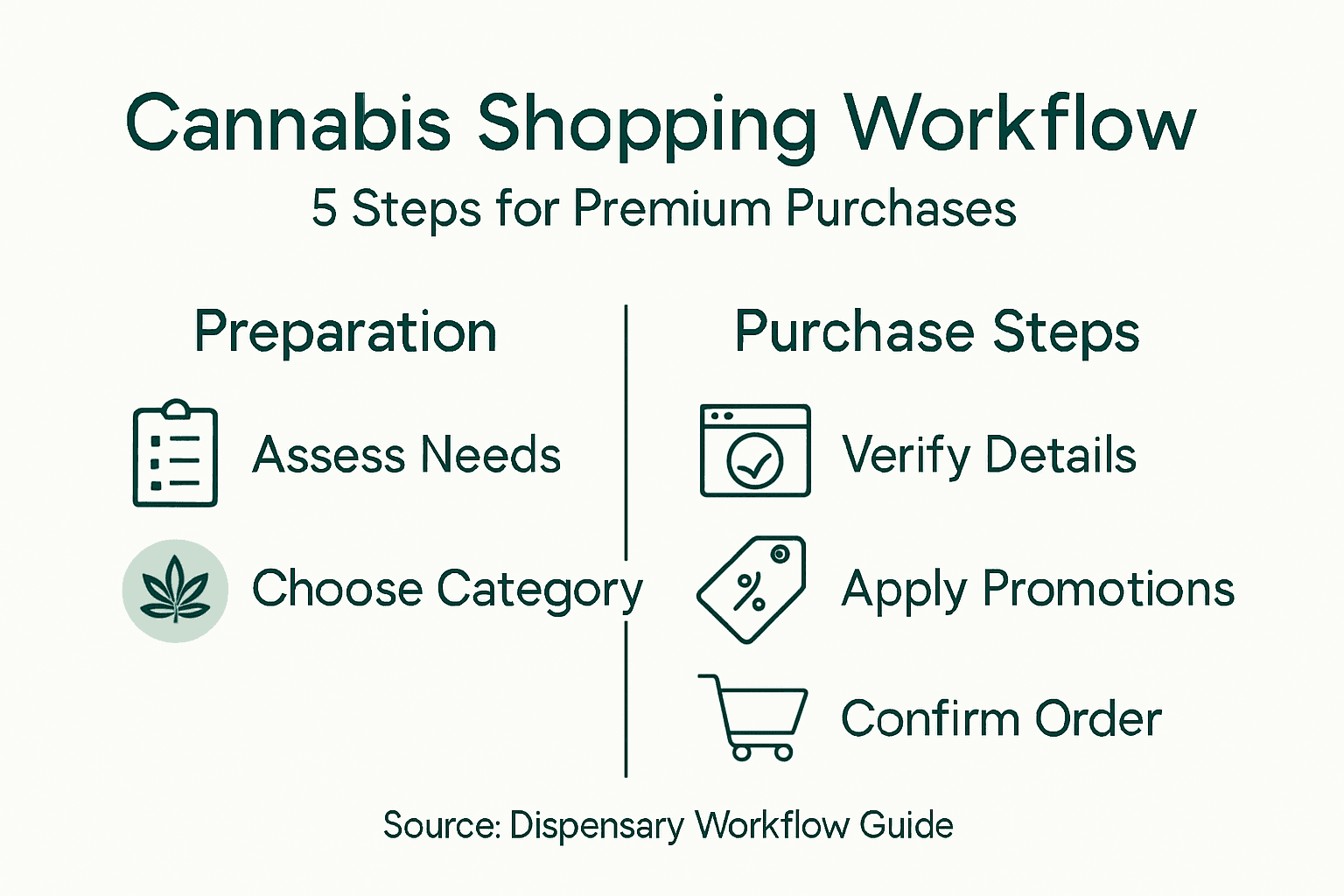 Cannabis Shopping Workflow
5 Steps for Premium Purchases

Preparation

Assess Needs

Choose Category

Purchase Steps

Verify Details

%

Apply Promotions

Confirm Order

Source: Dispensary Workflow Guide